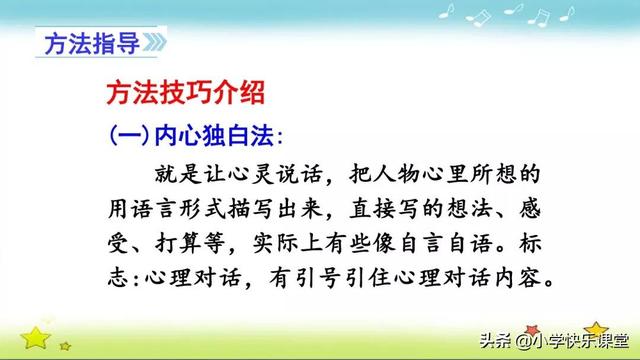 方法指导

方法技巧介绍

(一)内心独白法:

就是让心灵说话，把人物心里所想的用语言形式描写出来，直接写的想法、感受、打算等，实际上有些像自言自语。标志:心理对话，有引号引住心理对话内容。

头条 @小学快乐课堂